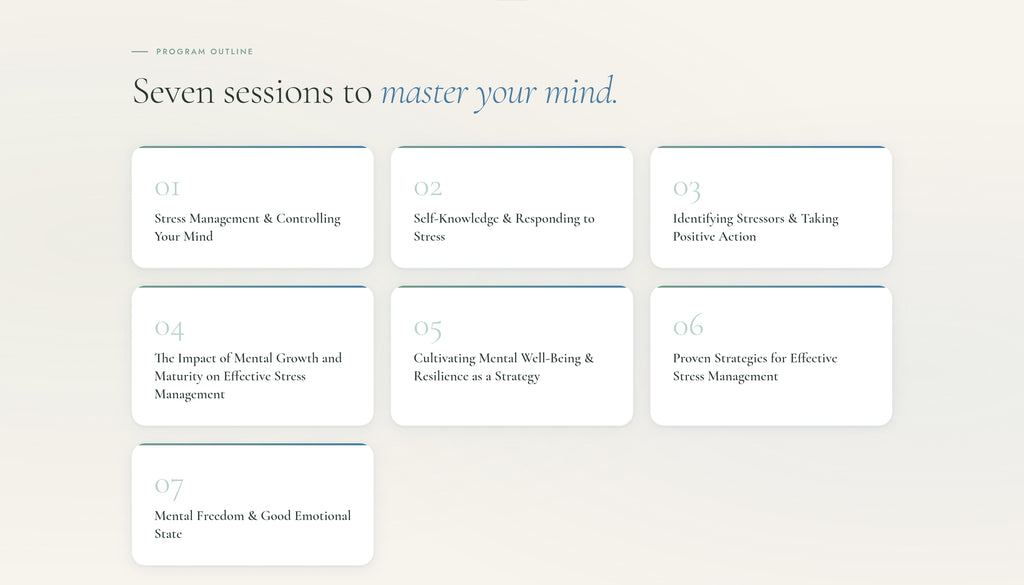 PROGRAM OUTLINE

Seven sessions to master your mind.

01
Stress Management & Controlling Your Mind

02
Self-Knowledge & Responding to Stress

03
Identifying Stressors & Taking Positive Action

04
The Impact of Mental Growth and Maturity on Effective Stress Management

05
Cultivating Mental Well-Being & Resilience as a Strategy

06
Proven Strategies for Effective Stress Management

07
Mental Freedom & Good Emotional State